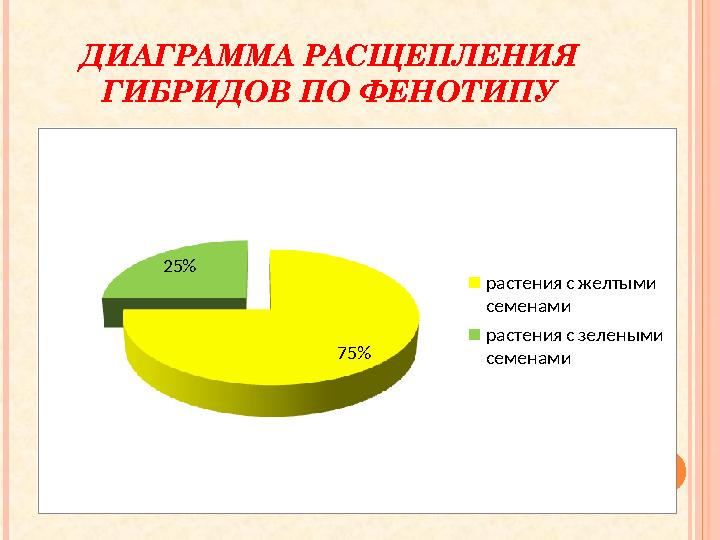 ДИАГРАММА РАСЩЕПЛЕНИЯ ГИБРИДОВ ПО ФЕНОТИПУ

25%

75%

растения с желтыми семенами

растения с зелеными семенами